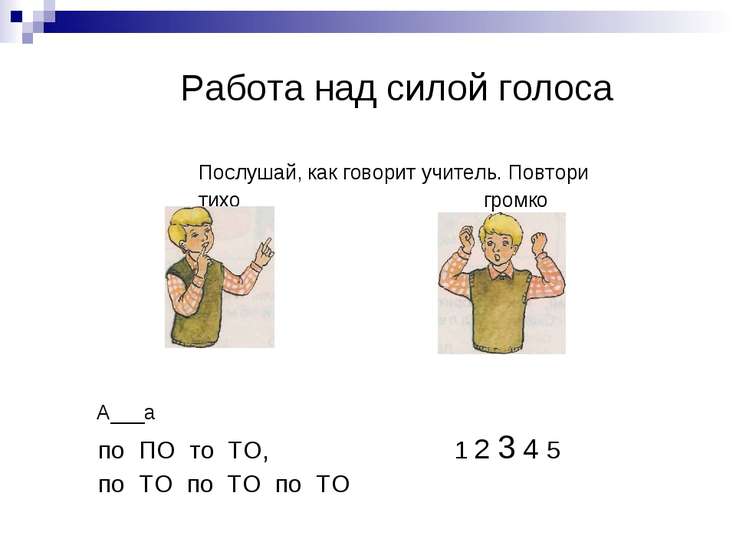 Работа над силой голоса

Послушай, как говорит учитель. Повтори
тихо громко

А___а

по ПО то ТО,
по ТО по ТО по ТО

1 2 3 4 5